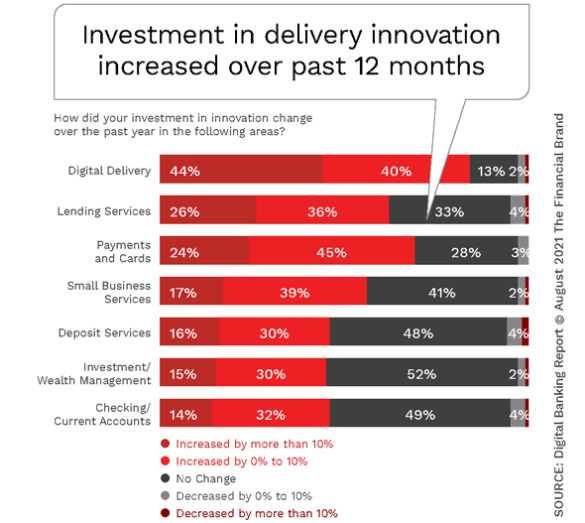 Investment in delivery innovation increased over past 12 months

How did your investment in innovation change over the past year in the following areas?

Digital Delivery 44% 40% 13% 2%

Lending Services 26% 36% 33% 4%

Payments and Cards 24% 45% 28% 3%

Small Business Services 17% 39% 41% 2%

Deposit Services 16% 30% 48% 4%

Investment/ Wealth Management 15% 30% 52% 2%

Checking/ Current Accounts 14% 32% 49% 4%

Increased by more than 10%
Increased by 0% to 10%
No Change
Decreased by 0% to 10%
Decreased by more than 10%

SOURCE: Digital Banking Report © August 2021 The Financial Brand